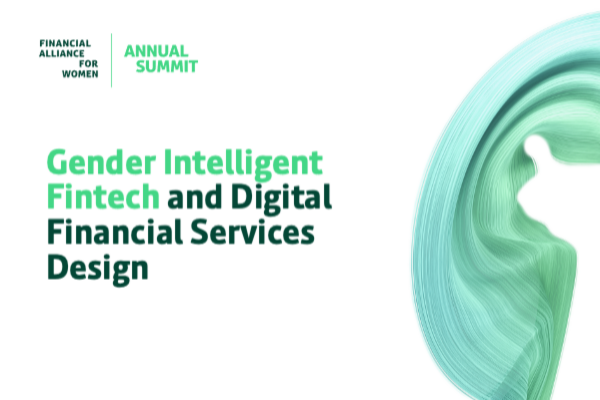 FINANCIAL
ALLIANCE
FOR
WOMEN

ANNUAL
SUMMIT

Gender Intelligent Fintech and Digital Financial Services Design